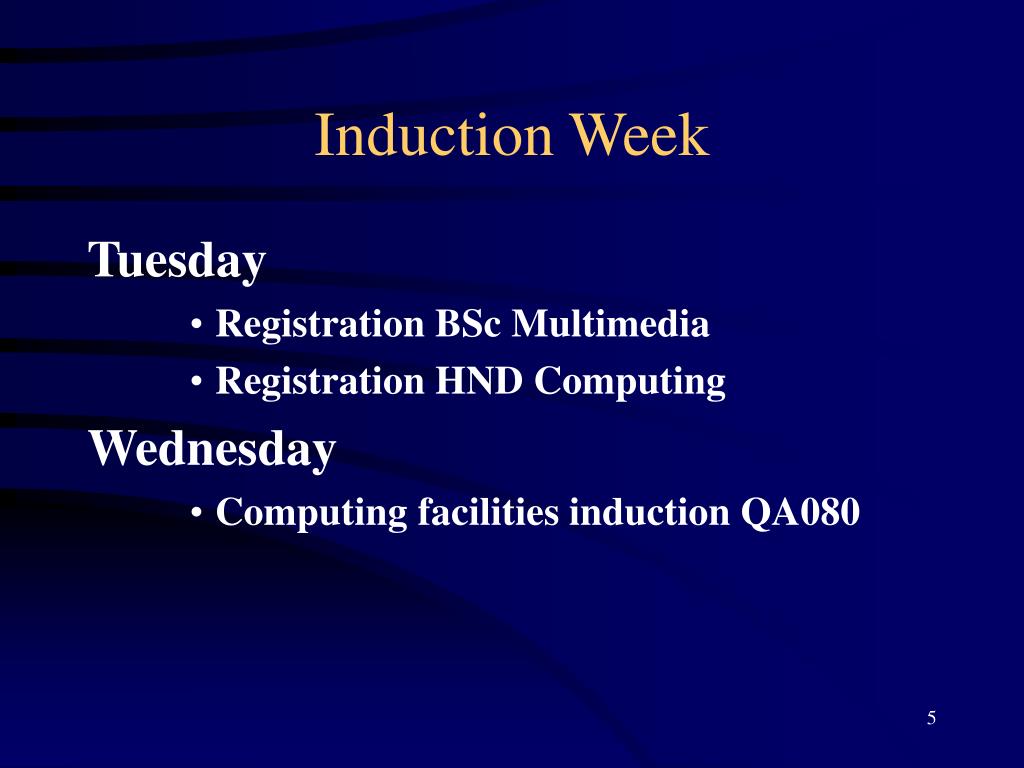 Induction Week

Tuesday

• Registration BSc Multimedia
• Registration HND Computing

Wednesday

• Computing facilities induction QA080

5